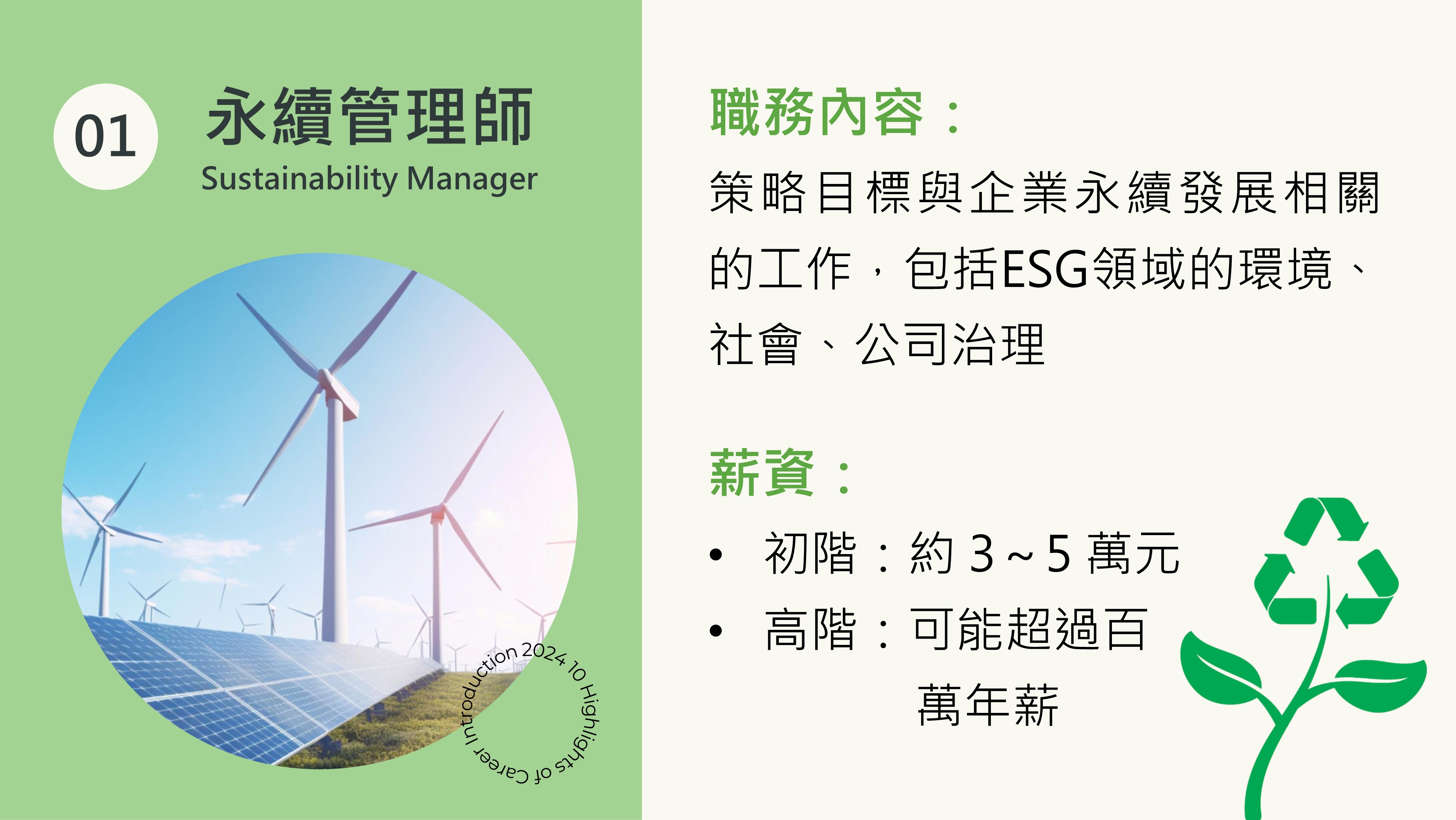 01

永續管理師

Sustainability Manager

2024 10 Highlights of Career Introduction

職務內容：

策略目標與企業永續發展相關的工作，包括ESG領域的環境、社會、公司治理

薪資：

• 初階：約 3 ~ 5 萬元

• 高階：可能超過百萬年薪